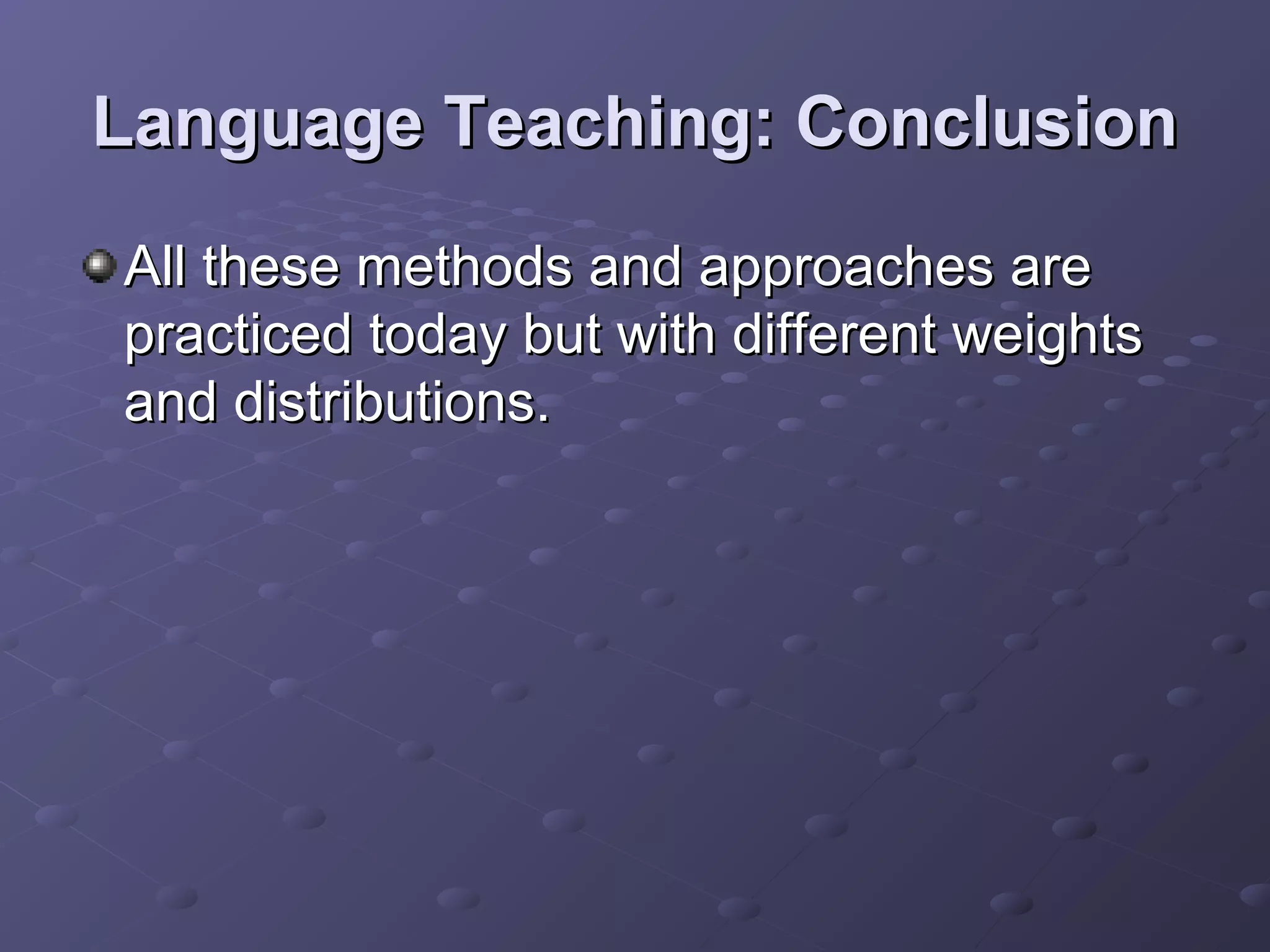 Language Teaching: Conclusion

All these methods and approaches are practiced today but with different weights and distributions.